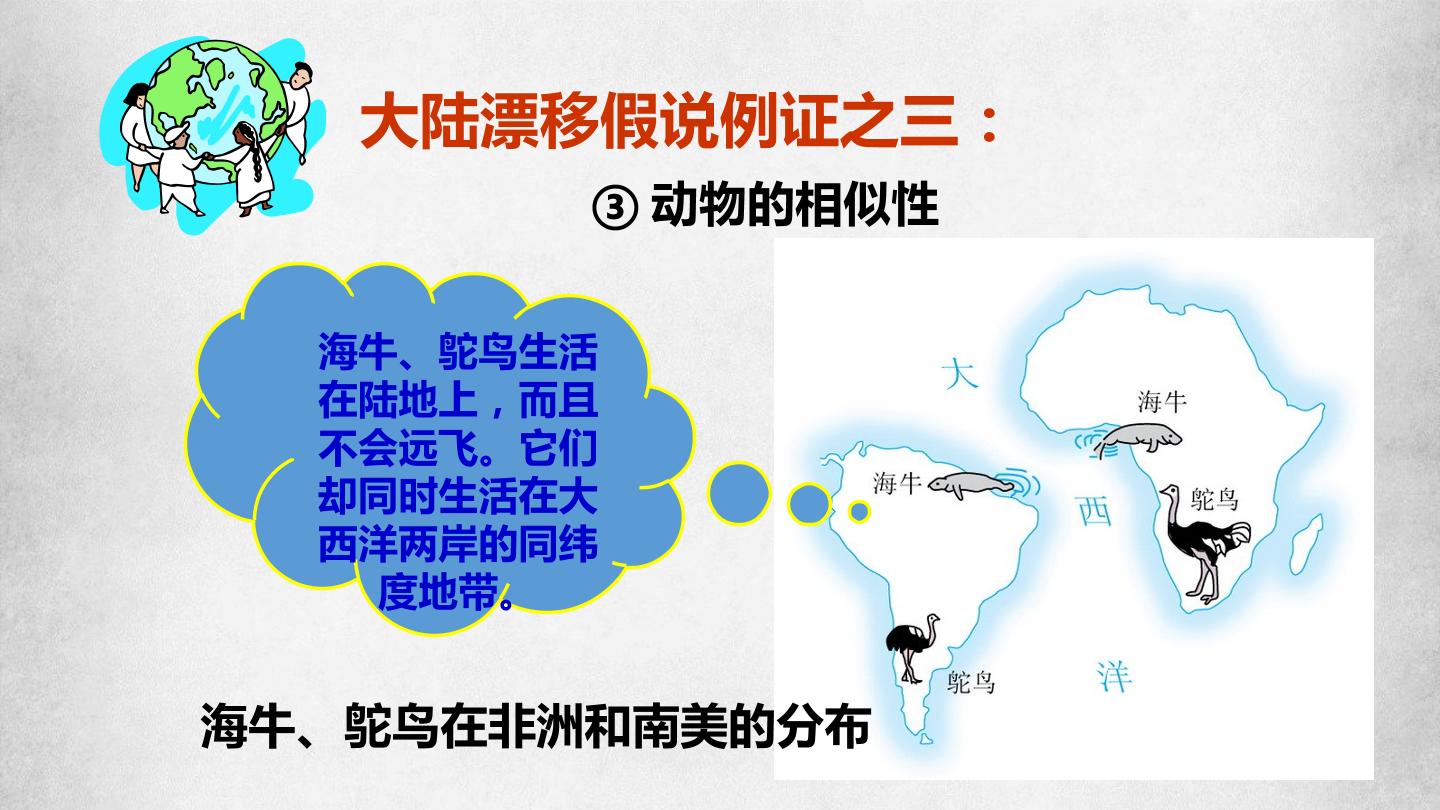 大陆漂移假说例证之三：

③ 动物的相似性

海牛、鸵鸟生活在陆地上，而且不会远飞。它们却同时生活在大西洋两岸的同纬度地带。

大

海牛

海牛

西

鸵鸟

鸵鸟

洋

海牛、鸵鸟在非洲和南美的分布